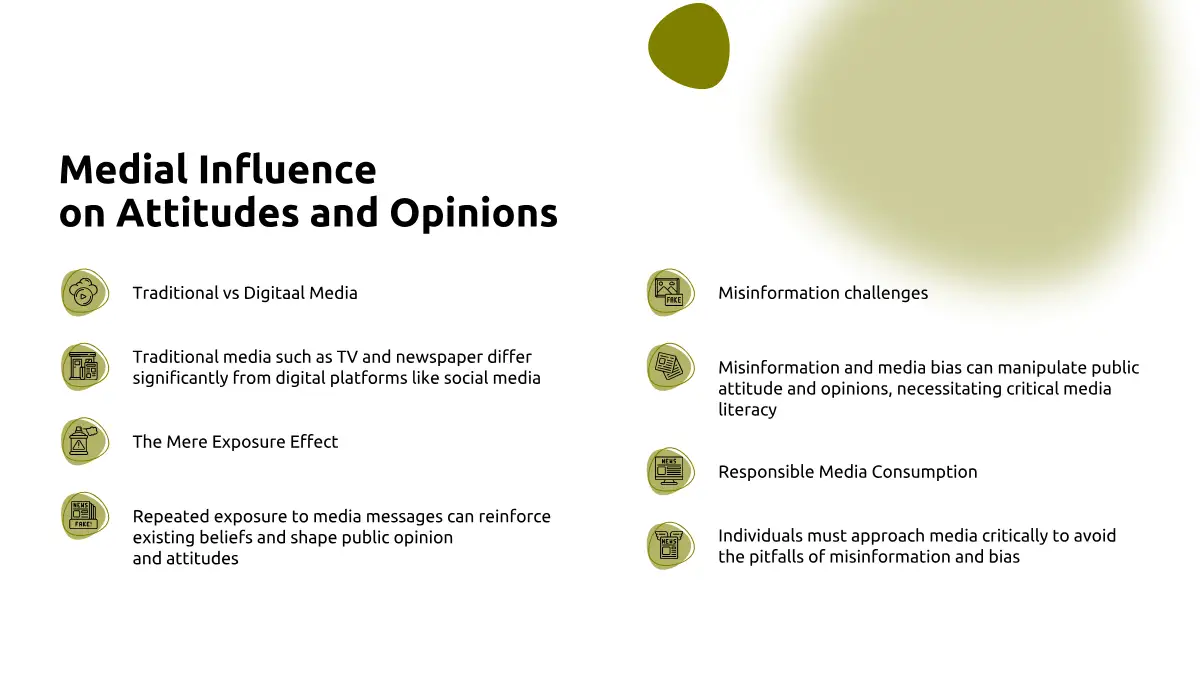 Medial Influence
on Attitudes and Opinions

Traditional vs Digitaal Media

Traditional media such as TV and newspaper differ significantly from digital platforms like social media

The Mere Exposure Effect

NEWS
FAKE!

Repeated exposure to media messages can reinforce existing beliefs and shape public opinion and attitudes

FAKE

Misinformation challenges

Misinformation and media bias can manipulate public attitude and opinions, necessitating critical media literacy

NEWS

Responsible Media Consumption

NEWS

Individuals must approach media critically to avoid the pitfalls of misinformation and bias